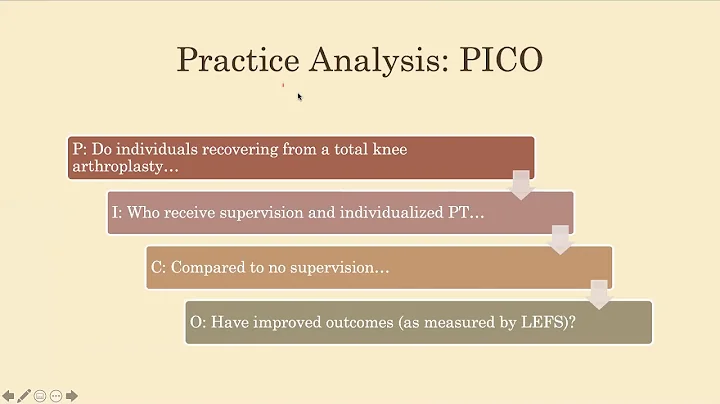 Practice Analysis: PICO

P: Do individuals recovering from a total knee arthroplasty…

I: Who receive supervision and individualized PT…

C: Compared to no supervision…

O: Have improved outcomes (as measured by LEFS)?